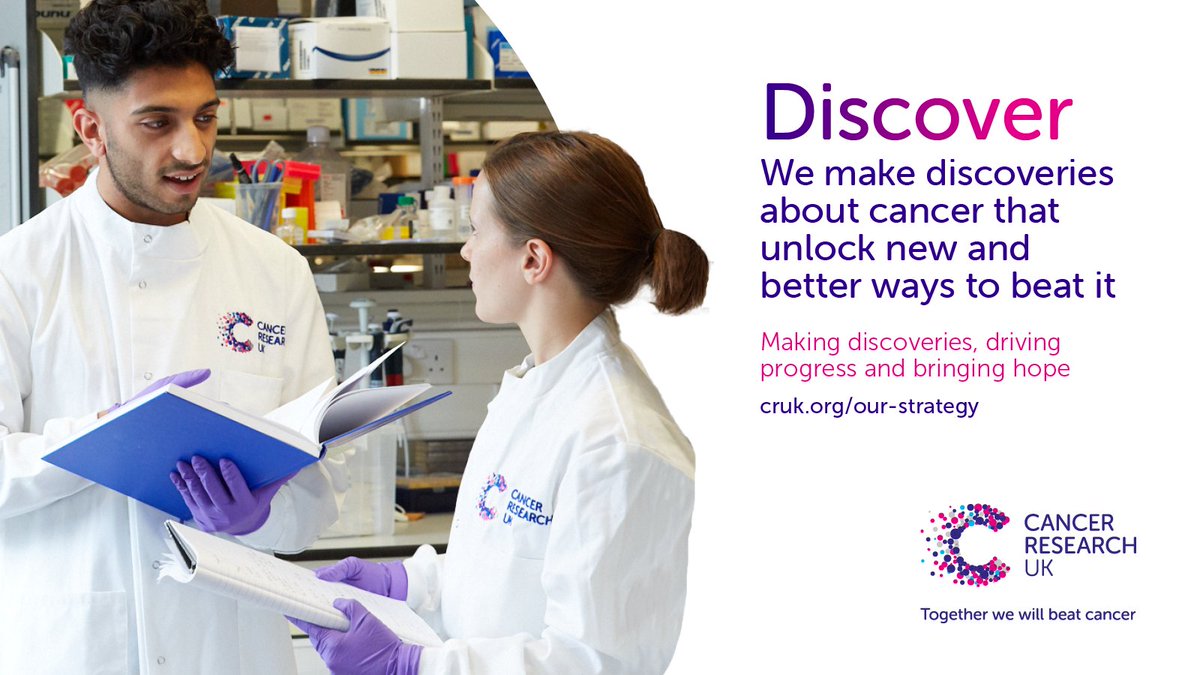 CANCER RESEARCH UK

CANCER RESEARCH UK

Discover

We make discoveries about cancer that unlock new and better ways to beat it

Making discoveries, driving progress and bringing hope

cruk.org/our-strategy

CANCER RESEARCH UK

Together we will beat cancer